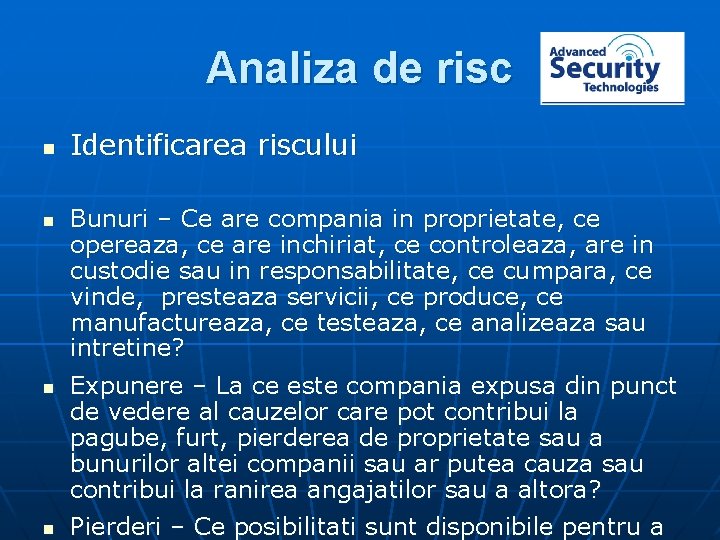 Analiza de risc

Advanced Security Technologies

▪ Identificarea riscului

▪ Bunuri – Ce are compania in proprietate, ce opereaza, ce are inchiriat, ce controleaza, are in custodie sau in responsabilitate, ce cumpara, ce vinde, presteaza servicii, ce produce, ce manufactureaza, ce testeaza, ce analizeaza sau intretine?

▪ Expunere – La ce este compania expusa din punct de vedere al cauzelor care pot contribui la pagube, furt, pierderea de proprietate sau a bunurilor altei companii sau ar putea cauza sau contribui la ranirea angajatilor sau a altora?

▪ Pierderi – Ce posibilitati sunt disponibile pentru a